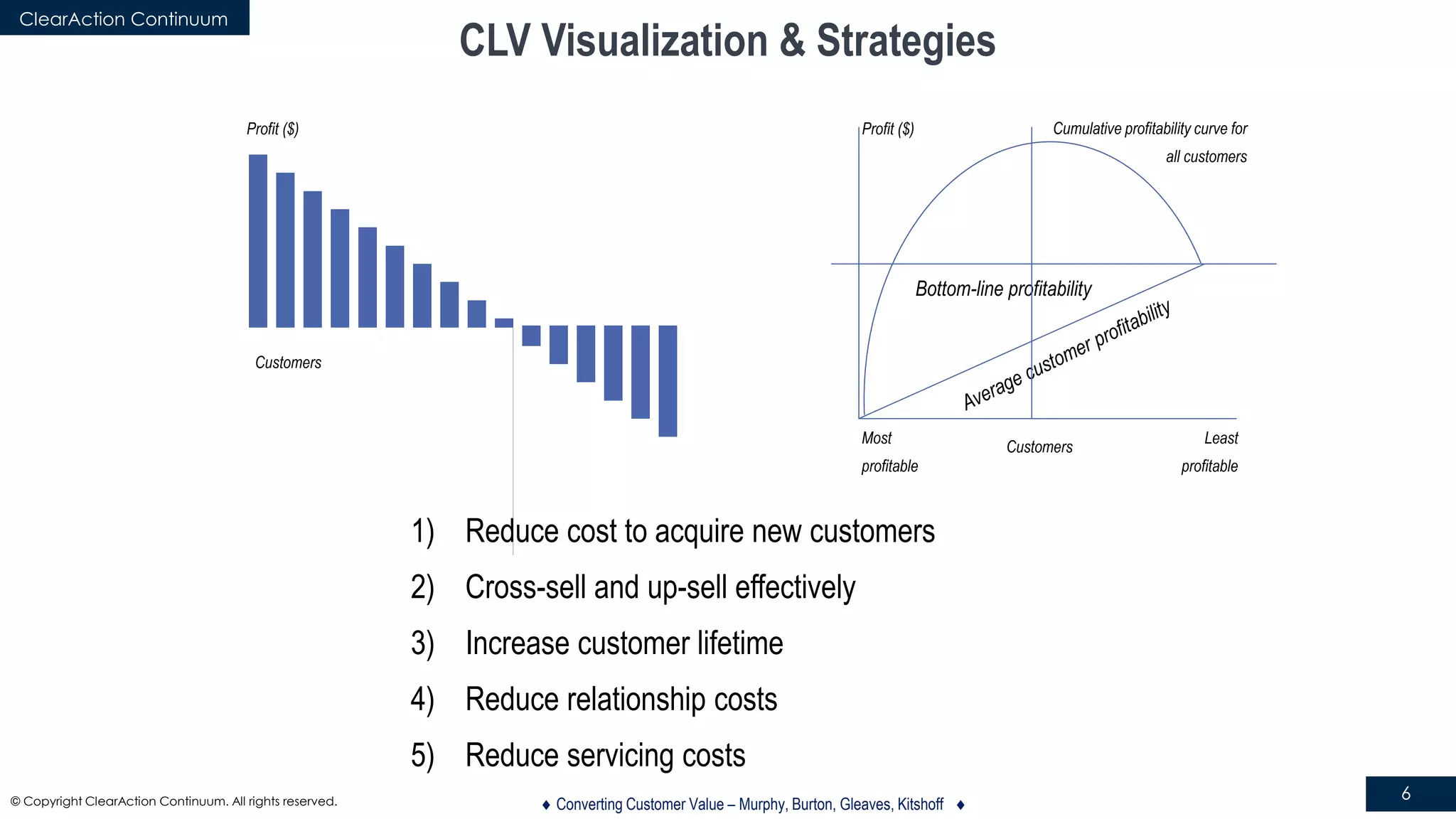 ClearAction Continuum

CLV Visualization & Strategies

Profit ($)

Customers

Profit ($)

Cumulative profitability curve for all customers

Bottom-line profitability

Average customer profitability

Most profitable

Customers

Least profitable

1) Reduce cost to acquire new customers

2) Cross-sell and up-sell effectively

3) Increase customer lifetime

4) Reduce relationship costs

5) Reduce servicing costs

© Copyright ClearAction Continuum. All rights reserved.

♦ Converting Customer Value – Murphy, Burton, Gleaves, Kitshoff ♦

6